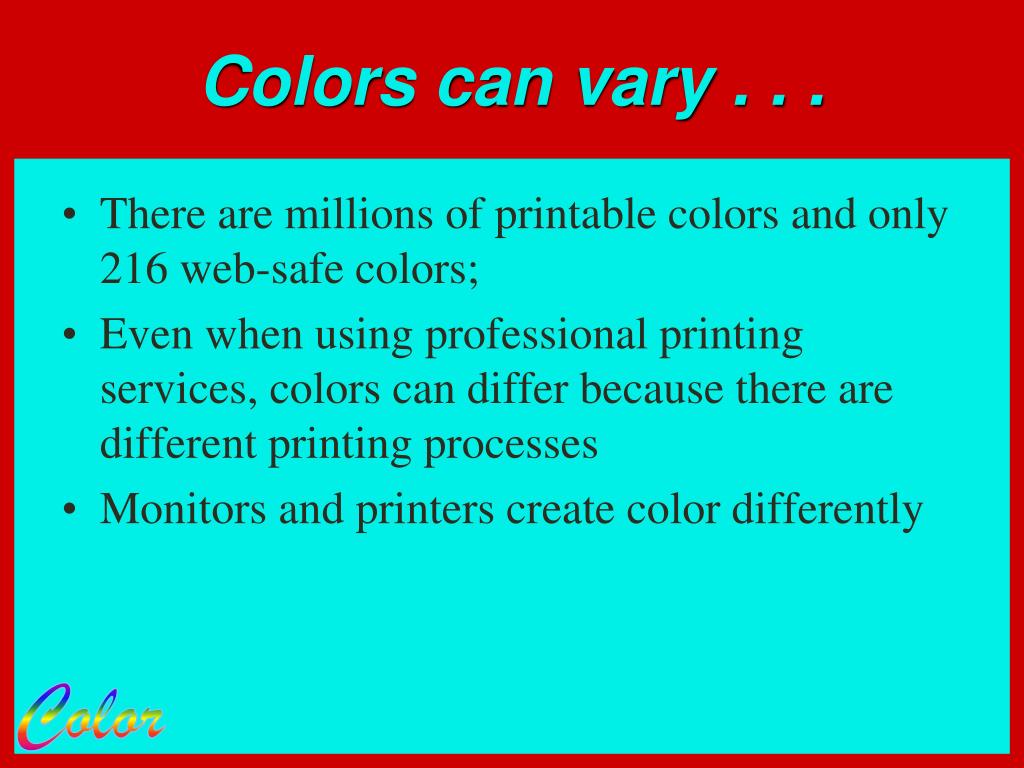 Colors can vary . . .

• There are millions of printable colors and only 216 web-safe colors;
• Even when using professional printing services, colors can differ because there are different printing processes
• Monitors and printers create color differently

Color